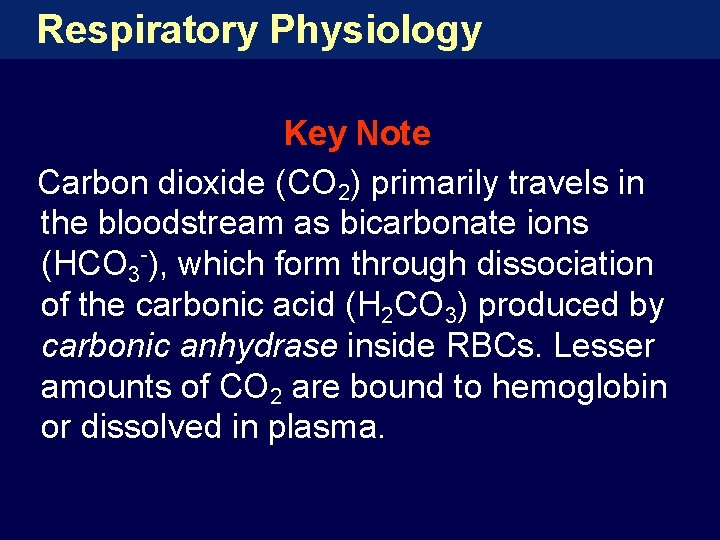 Respiratory Physiology

Key Note

Carbon dioxide ($CO_2$) primarily travels in the bloodstream as bicarbonate ions ($HCO_3^-$), which form through dissociation of the carbonic acid ($H_2CO_3$) produced by carbonic anhydrase inside RBCs. Lesser amounts of $CO_2$ are bound to hemoglobin or dissolved in plasma.